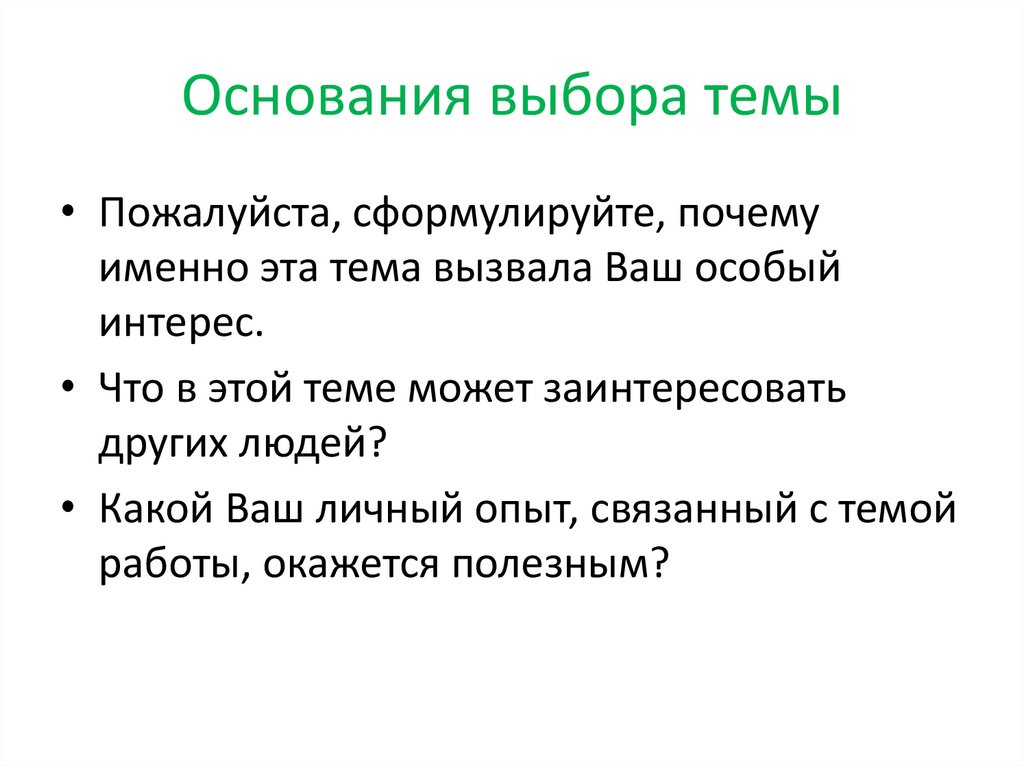 Основания выбора темы

• Пожалуйста, сформулируйте, почему именно эта тема вызвала Ваш особый интерес.

• Что в этой теме может заинтересовать других людей?

• Какой Ваш личный опыт, связанный с темой работы, окажется полезным?